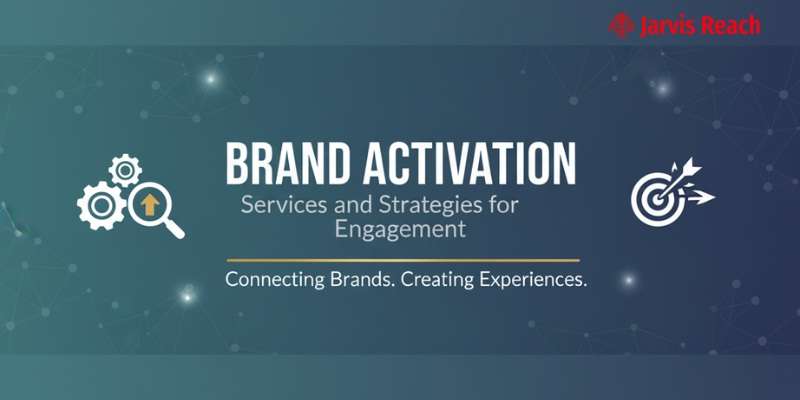 Jarvis Reach

BRAND ACTIVATION

Services and Strategies for Engagement

Connecting Brands. Creating Experiences.